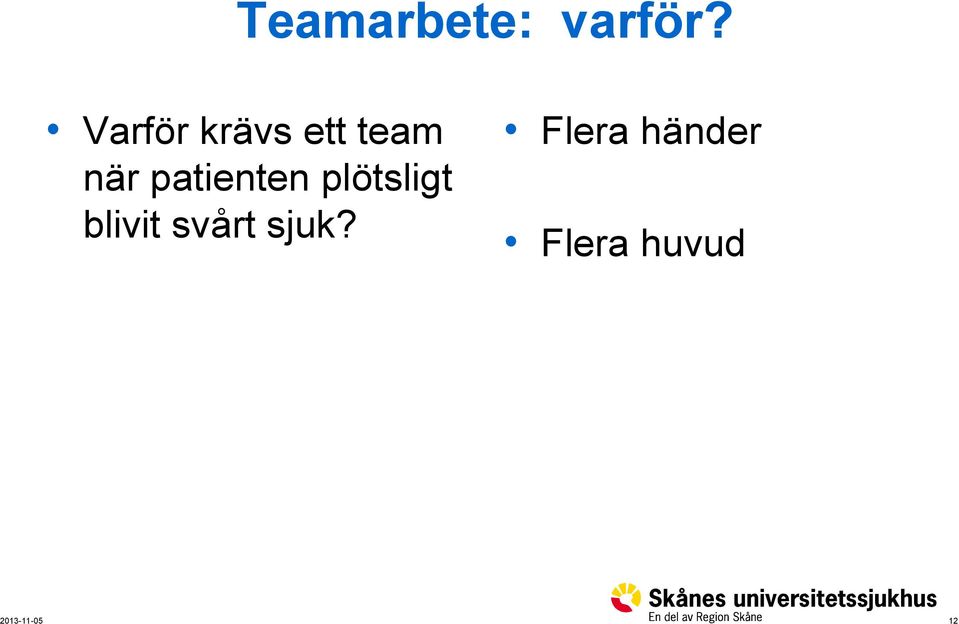 Teamarbete: varför?

• Varför krävs ett team när patienten plötsligt blivit svårt sjuk?

• Flera händer

• Flera huvud

2013-11-05

Skånes universitetssjukhus
En del av Region Skåne

12